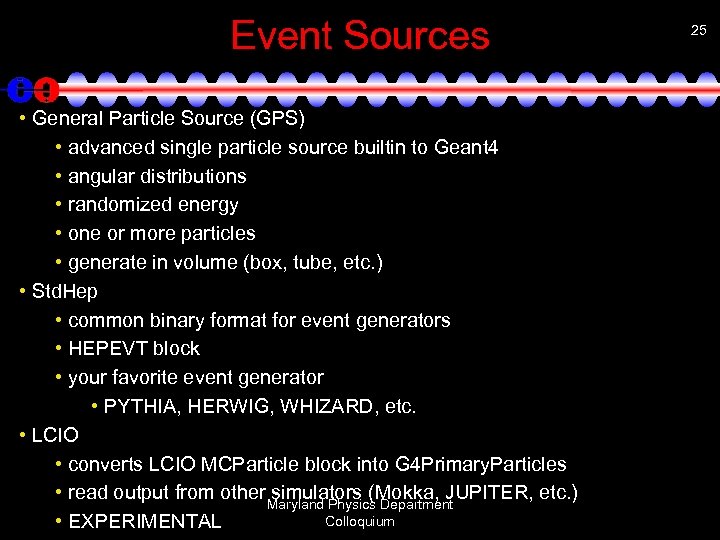 Event Sources

25

• General Particle Source (GPS)
• advanced single particle source builtin to Geant4
• angular distributions
• randomized energy
• one or more particles
• generate in volume (box, tube, etc.)
• StdHep
• common binary format for event generators
• HEPEVT block
• your favorite event generator
• PYTHIA, HERWIG, WHIZARD, etc.
• LCIO
• converts LCIO MCParticle block into G4PrimaryParticles
• read output from other simulators (Mokka, JUPITER, etc.)
• EXPERIMENTAL

Maryland Physics Department Colloquium